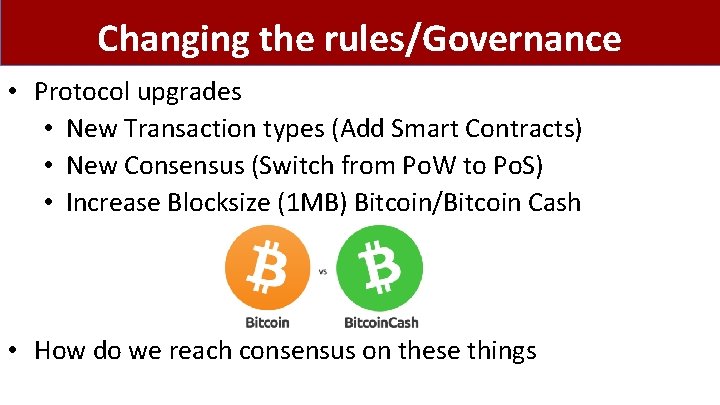 Changing the rules/Governance

• Protocol upgrades
  • New Transaction types (Add Smart Contracts)
  • New Consensus (Switch from PoW to PoS)
  • Increase Blocksize (1MB) Bitcoin/Bitcoin Cash

vs

Bitcoin

BitcoinCash

• How do we reach consensus on these things